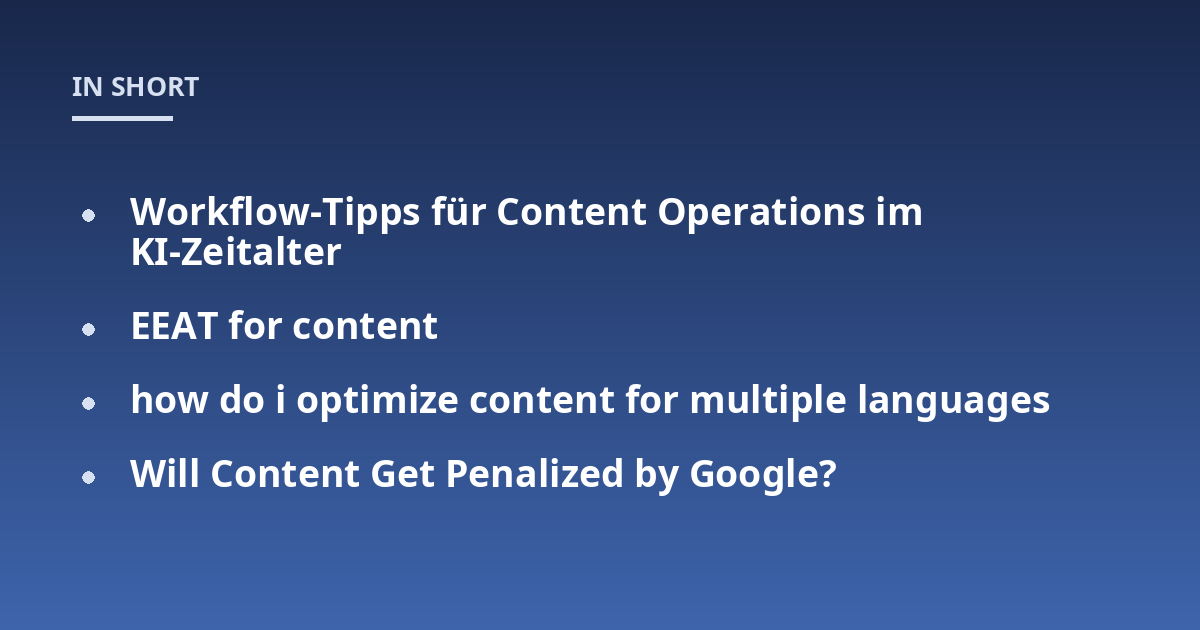 IN SHORT

• Workflow-Tipps für Content Operations im KI-Zeitalter
• EEAT for content
• how do i optimize content for multiple languages
• Will Content Get Penalized by Google?